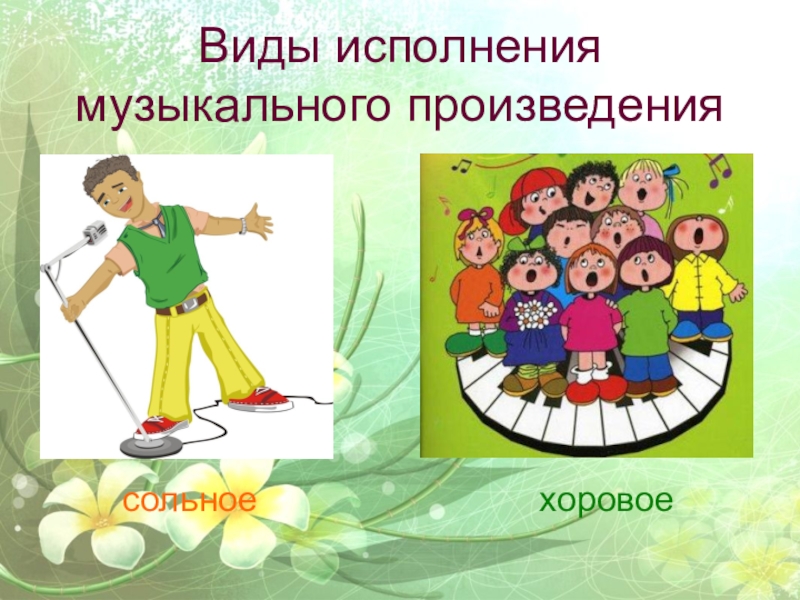 Виды исполнения музыкального произведения

сольное

хоровое